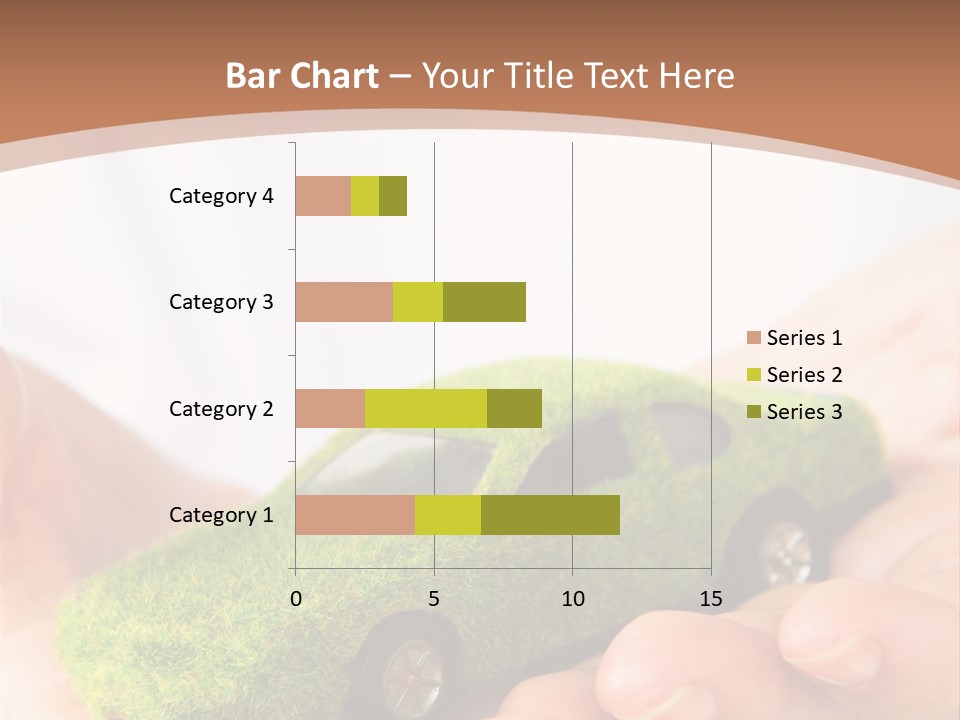 Bar Chart – Your Title Text Here

Category 4
Category 3
Category 2
Category 1

0 5 10 15

Series 1
Series 2
Series 3